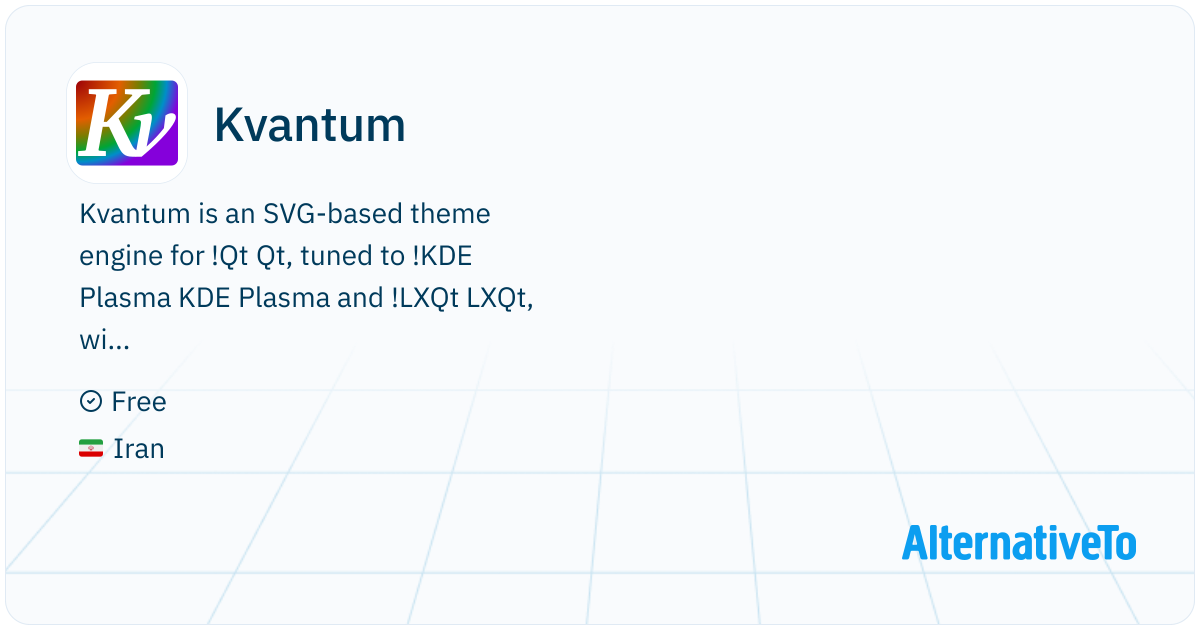 Kv

Kvantum

Kvantum is an SVG-based theme engine for !Qt Qt, tuned to !KDE Plasma KDE Plasma and !LXQt LXQt, wi...

Free

Iran

AlternativeTo